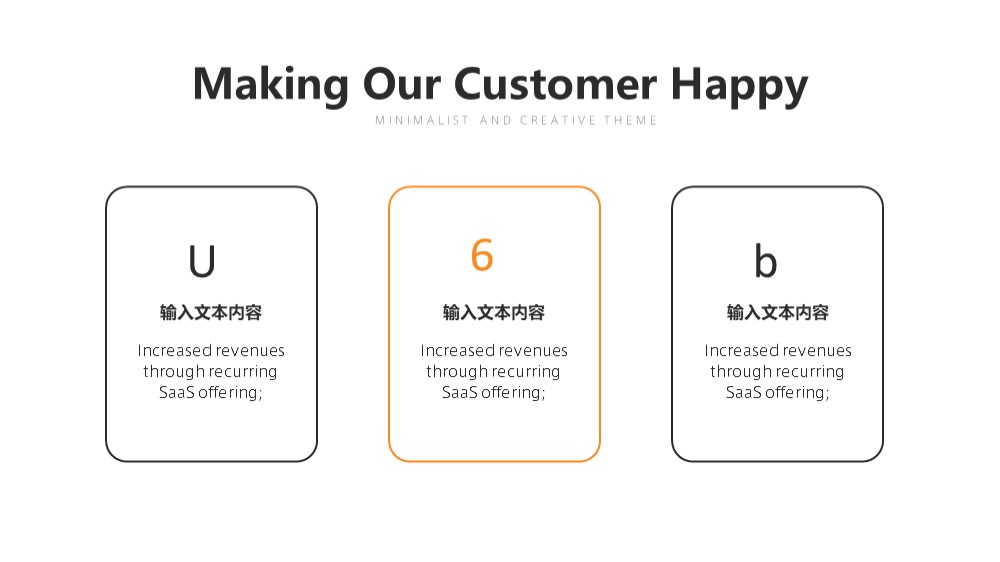 Making Our Customer Happy
MINIMALIST AND CREATIVE THEME

U
输入文本内容
Increased revenues through recurring SaaS offering;

6
输入文本内容
Increased revenues through recurring SaaS offering;

b
输入文本内容
Increased revenues through recurring SaaS offering;